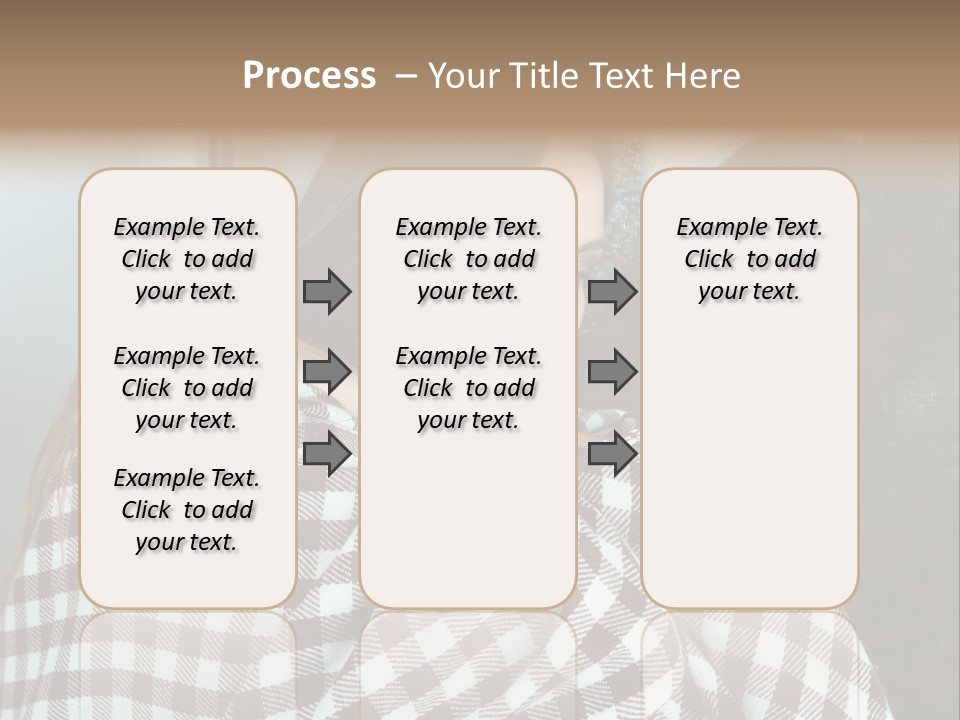 Process – Your Title Text Here

Example Text. Click to add your text.

Example Text. Click to add your text.

Example Text. Click to add your text.

Example Text. Click to add your text.

Example Text. Click to add your text.

Example Text. Click to add your text.